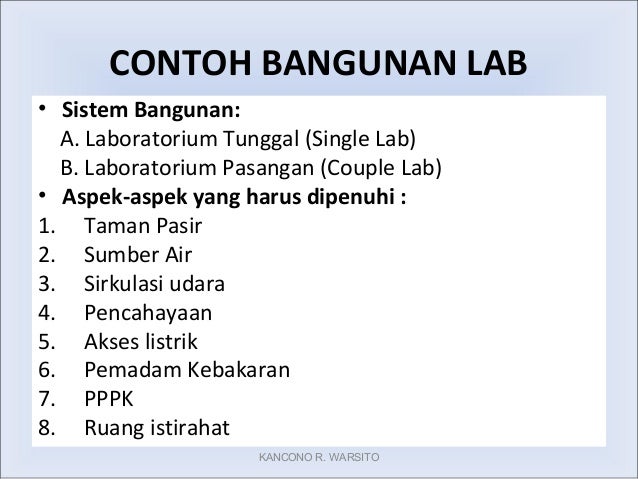 CONTOH BANGUNAN LAB

• Sistem Bangunan:
A. Laboratorium Tunggal (Single Lab)
B. Laboratorium Pasangan (Couple Lab)
• Aspek-aspek yang harus dipenuhi :
1. Taman Pasir
2. Sumber Air
3. Sirkulasi udara
4. Pencahayaan
5. Akses listrik
6. Pemadam Kebakaran
7. PPPK
8. Ruang istirahat

KANCONO R. WARSITO